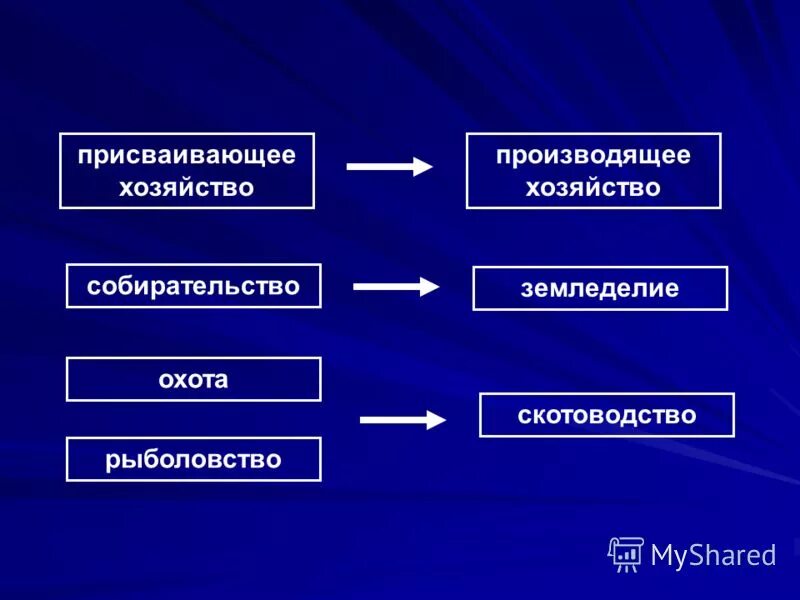 присваивающее хозяйство

производящее хозяйство

собирательство

земледелие

охота

рыболовство

скотоводство

MyShared